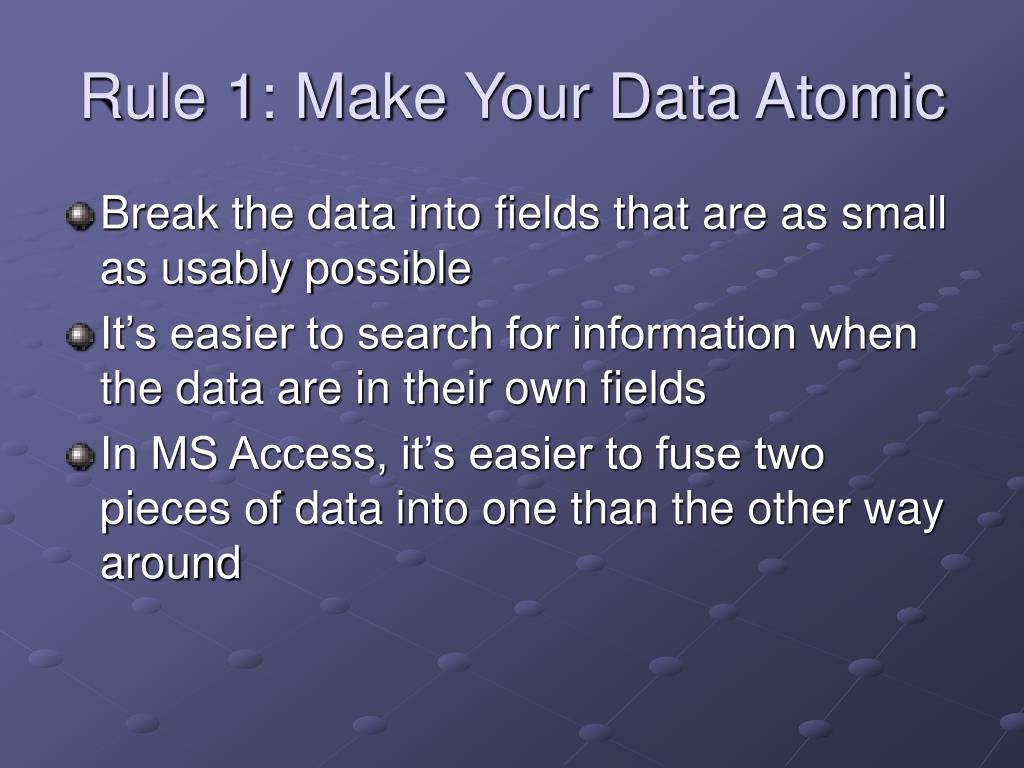 Rule 1: Make Your Data Atomic

Break the data into fields that are as small as usably possible

It’s easier to search for information when the data are in their own fields

In MS Access, it’s easier to fuse two pieces of data into one than the other way around